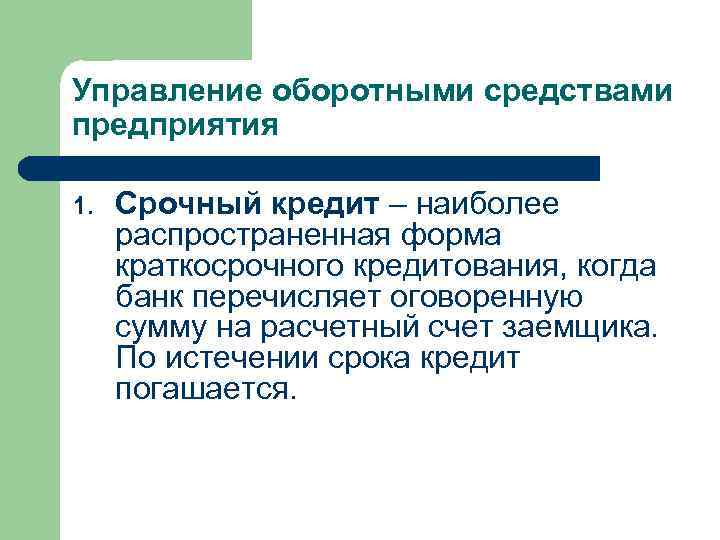 Управление оборотными средствами предприятия

1. Срочный кредит – наиболее распространенная форма краткосрочного кредитования, когда банк перечисляет оговоренную сумму на расчетный счет заемщика. По истечении срока кредит погашается.